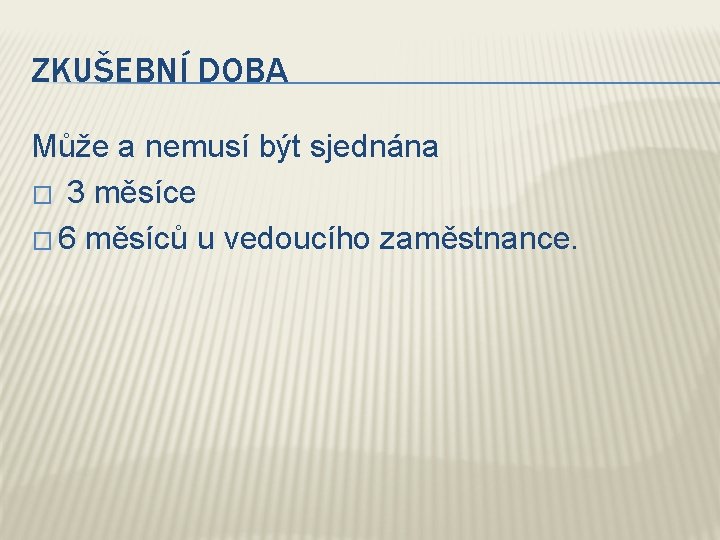 ZKUŠEBNÍ DOBA

Může a nemusí být sjednána
□ 3 měsíce
□ 6 měsíců u vedoucího zaměstnance.